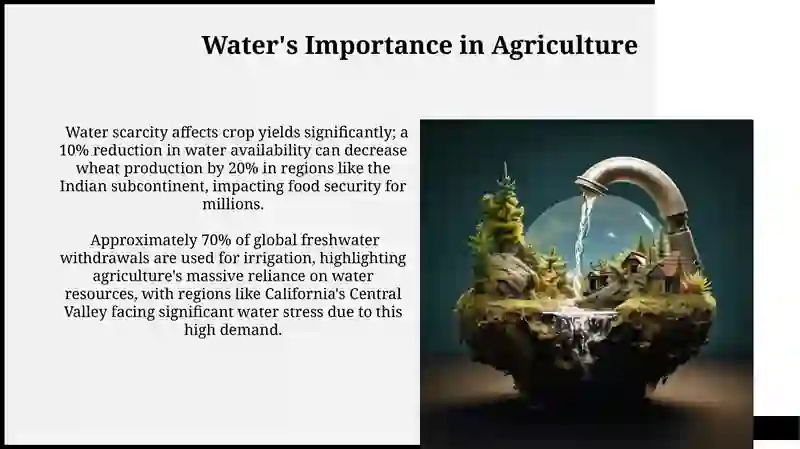 Water's Importance in Agriculture

Water scarcity affects crop yields significantly; a 10% reduction in water availability can decrease wheat production by 20% in regions like the Indian subcontinent, impacting food security for millions.

Approximately 70% of global freshwater withdrawals are used for irrigation, highlighting agriculture's massive reliance on water resources, with regions like California's Central Valley facing significant water stress due to this high demand.